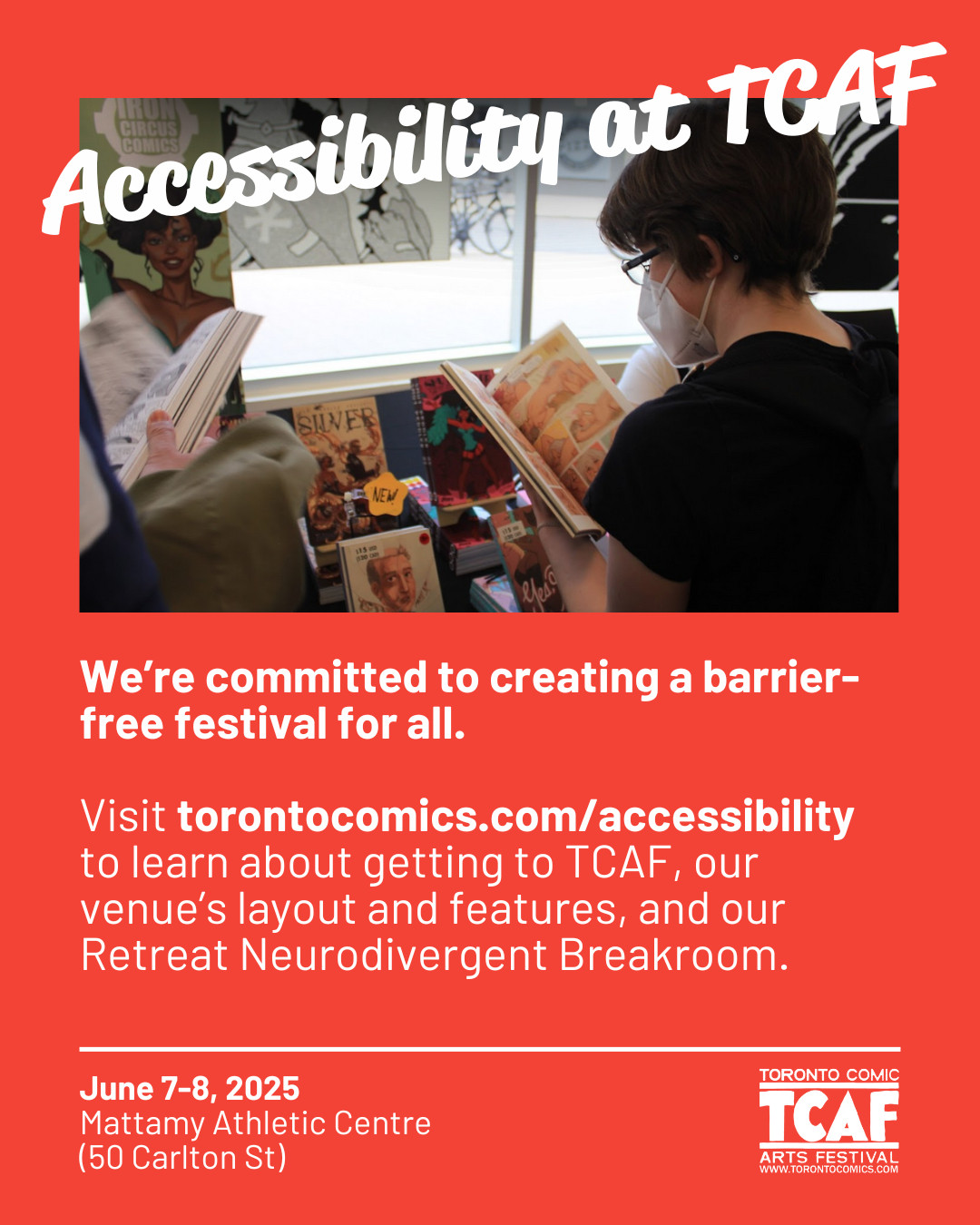 Accessibility at TCAF

IRON CIRCUS COMICS

SILVER

NEW

We're committed to creating a barrier-free festival for all.

Visit torontocomics.com/accessibility to learn about getting to TCAF, our venue's layout and features, and our Retreat Neurodivergent Breakroom.

June 7-8, 2025
Mattamy Athletic Centre
(50 Carlton St)

TORONTO COMIC
TCAF
ARTS FESTIVAL
WWW.TORONTOCOMICS.COM